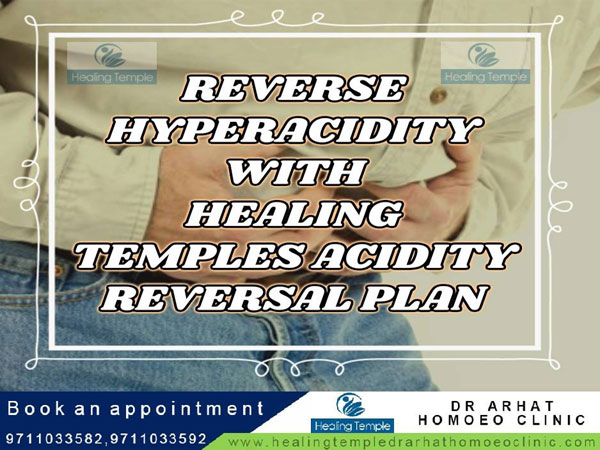 Healing Temple

Healing Temple

REVERSE HYPERACIDITY WITH HEALING TEMPLES ACIDITY REVERSAL PLAN

Book an appointment
9711033582,9711033592

Healing Temple

DR ARHAT HOMOEO CLINIC

www.healingtempledrarhathomoeoclinic.com